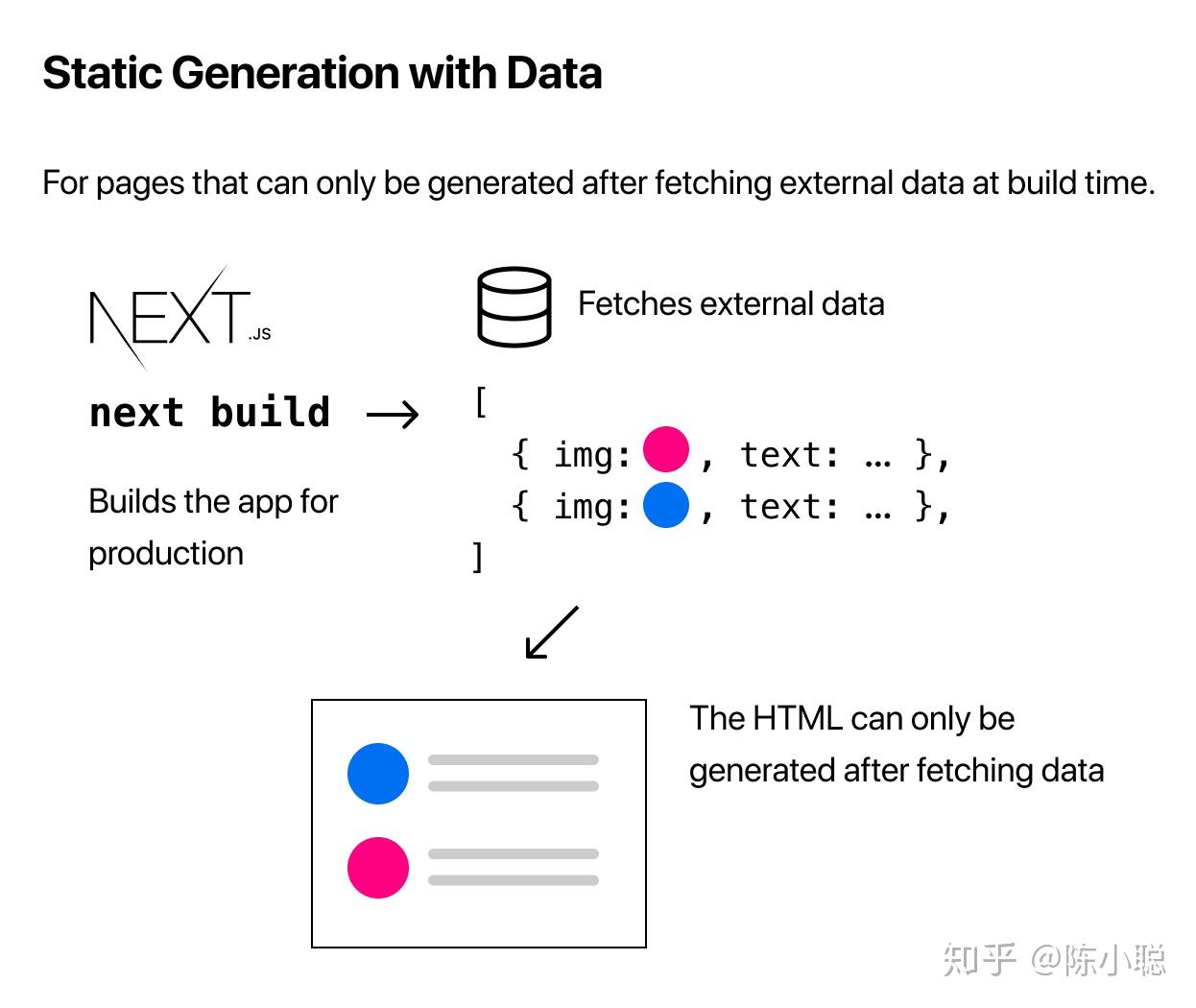 Static Generation with Data

For pages that can only be generated after fetching external data at build time.

NEXT.JS

next build →

Builds the app for production

Fetches external data

[
{ img: , text: … },
{ img: , text: … },
]

The HTML can only be generated after fetching data

知乎 @陈小聪